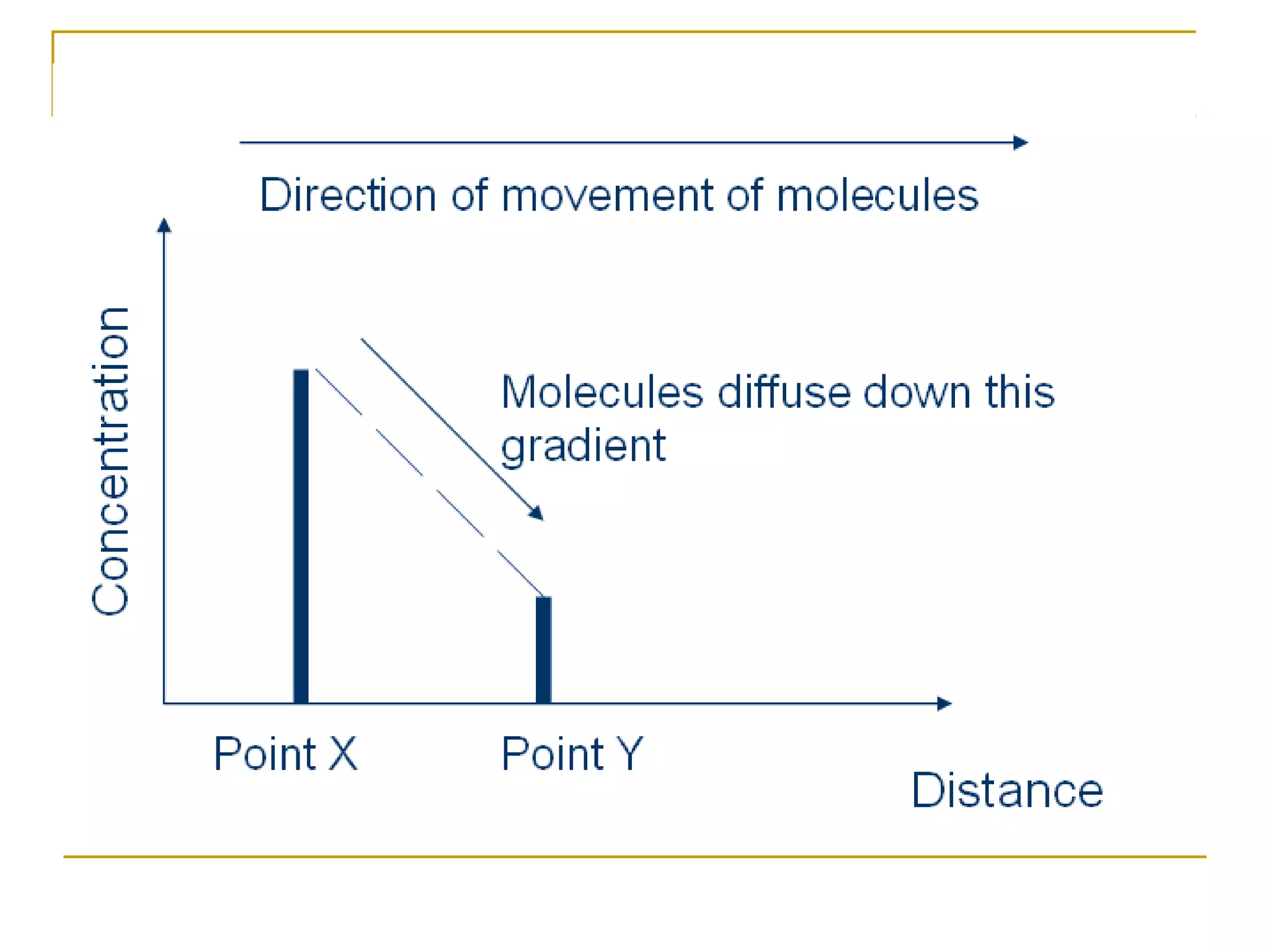 Direction of movement of molecules

Concentration

Molecules diffuse down this gradient

Point X

Point Y

Distance